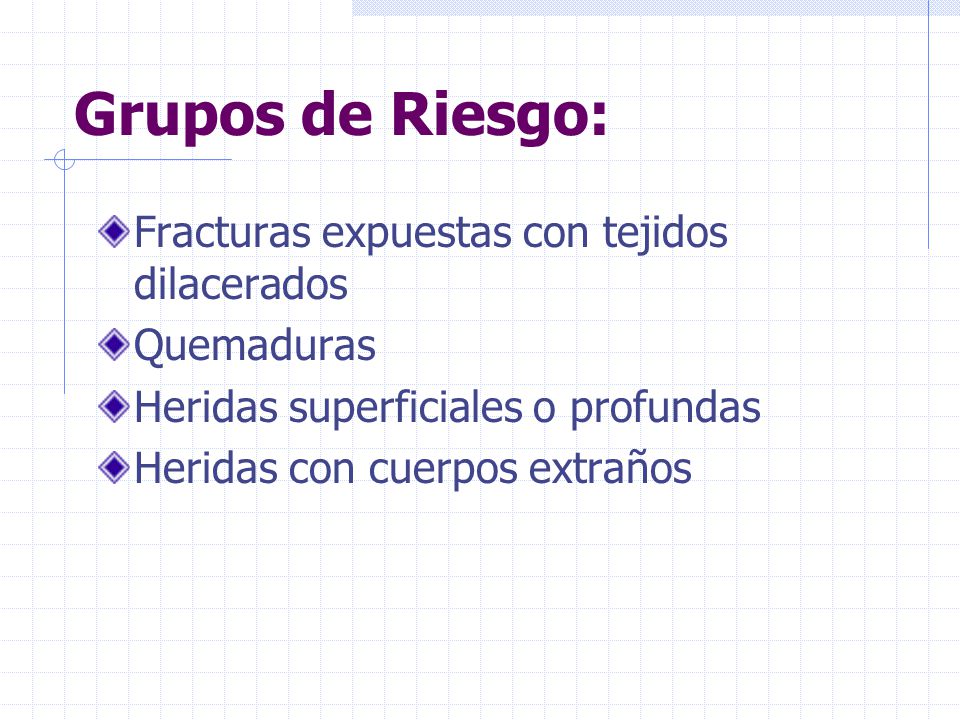 Grupos de Riesgo:

Fracturas expuestas con tejidos dilacerados

Quemaduras

Heridas superficiales o profundas

Heridas con cuerpos extraños